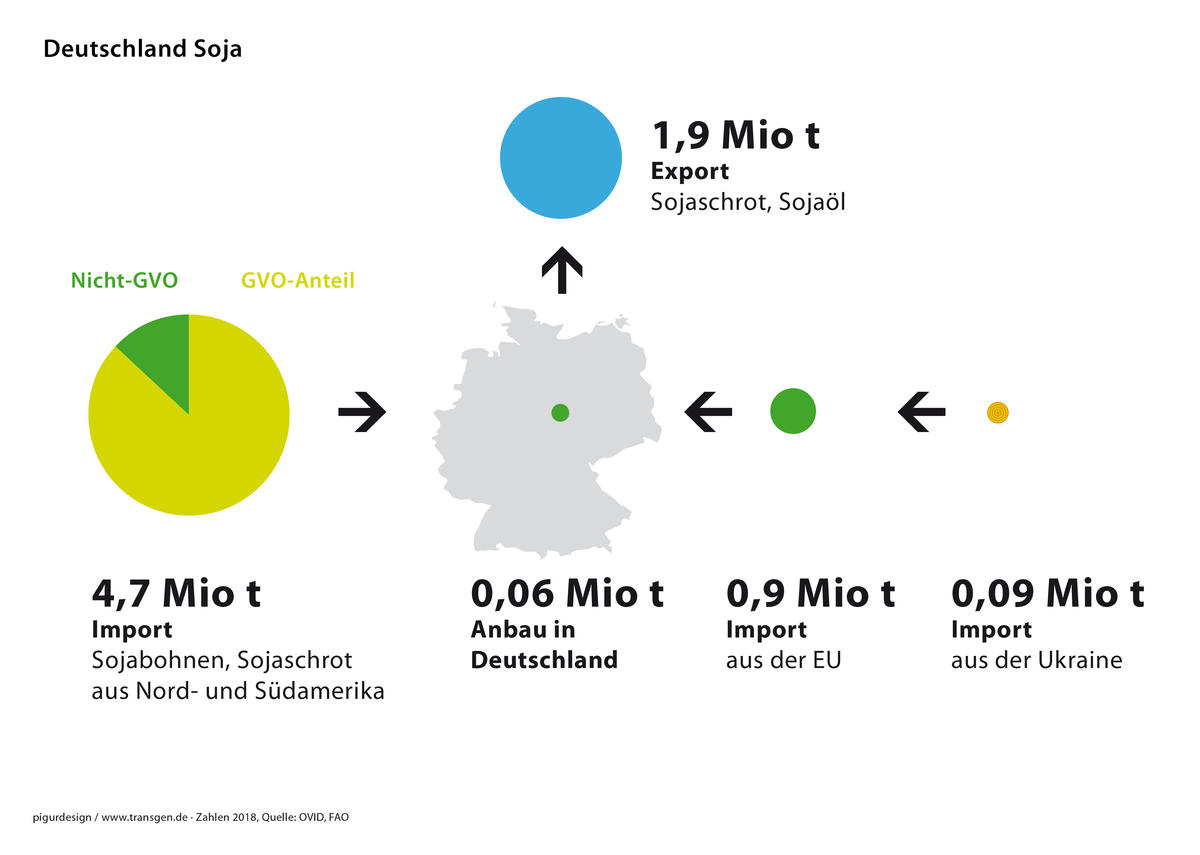 Deutschland Soja

1,9 Mio t
Export
Sojaschrot, Sojaöl

Nicht-GVO

GVO-Anteil

4,7 Mio t
Import
Sojabohnen, Sojaschrot aus Nord- und Südamerika

0,06 Mio t
Anbau in Deutschland

0,9 Mio t
Import
aus der EU

0,09 Mio t
Import
aus der Ukraine

pigurdesign / www.transgen.de · Zahlen 2018, Quelle: OVID, FAO